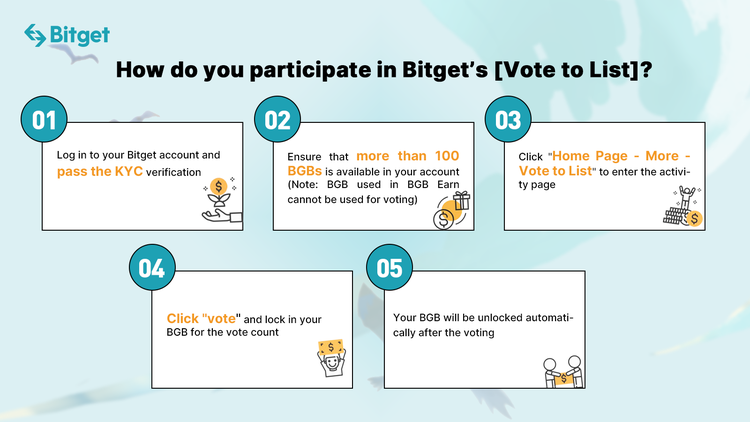 Bitget

How do you participate in Bitget's [Vote to List]?

01

Log in to your Bitget account and pass the KYC verification

02

Ensure that more than 100 BGBs is available in your account (Note: BGB used in BGB Earn cannot be used for voting)

03

Click "Home Page - More - Vote to List" to enter the activity page

04

Click "vote" and lock in your BGB for the vote count

05

Your BGB will be unlocked automatically after the voting